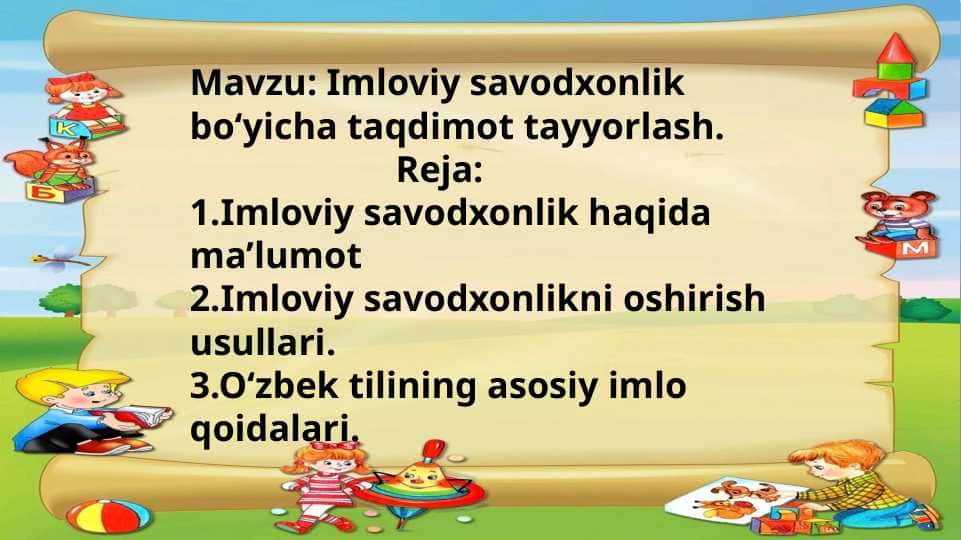 Mavzu: Imloviy savodxonlik bo‘yicha taqdimot tayyorlash.

Reja:

1.Imloviy savodxonlik haqida ma’lumot
2.Imloviy savodxonlikni oshirish usullari.
3.O‘zbek tilining asosiy imlo qoidalari.

К
Б
М